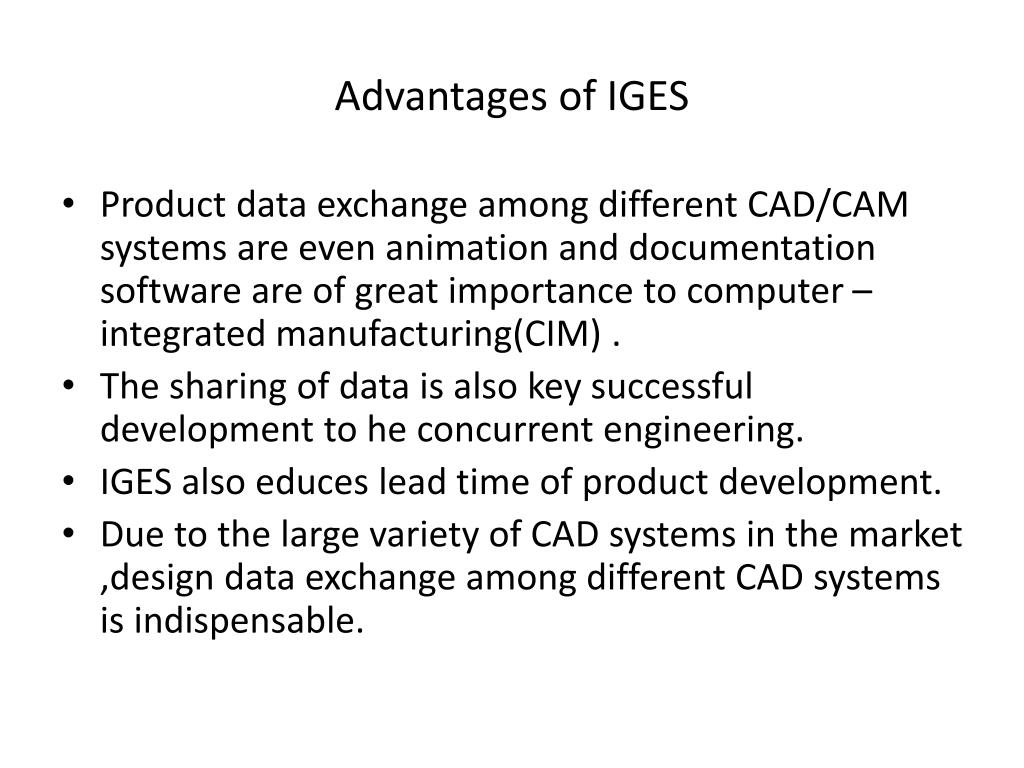 Advantages of IGES

• Product data exchange among different CAD/CAM systems are even animation and documentation software are of great importance to computer – integrated manufacturing(CIM) .
• The sharing of data is also key successful development to he concurrent engineering.
• IGES also educes lead time of product development.
• Due to the large variety of CAD systems in the market ,design data exchange among different CAD systems is indispensable.